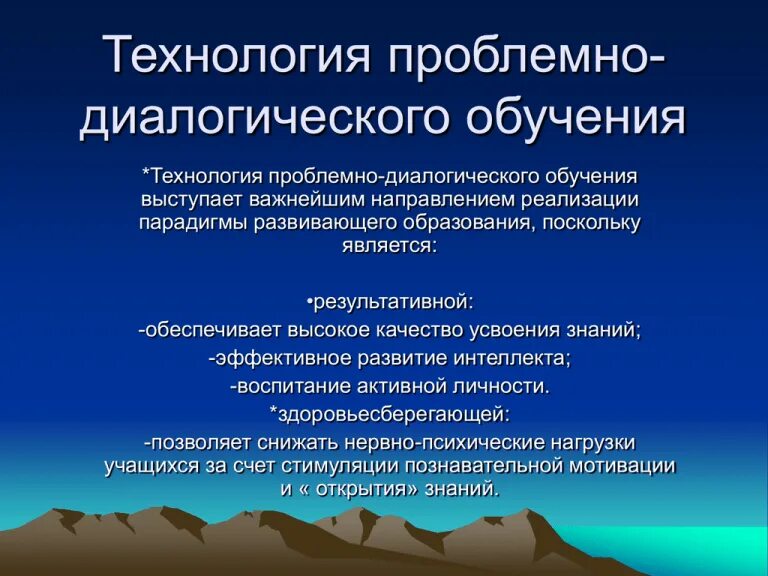 Технология проблемно-диалогического обучения

*Технология проблемно-диалогического обучения выступает важнейшим направлением реализации парадигмы развивающего образования, поскольку является:

•результативной:
-обеспечивает высокое качество усвоения знаний;
-эффективное развитие интеллекта;
-воспитание активной личности.
*здоровьесберегающей:
-позволяет снижать нервно-психические нагрузки учащихся за счет стимуляции познавательной мотивации и « открытия» знаний.